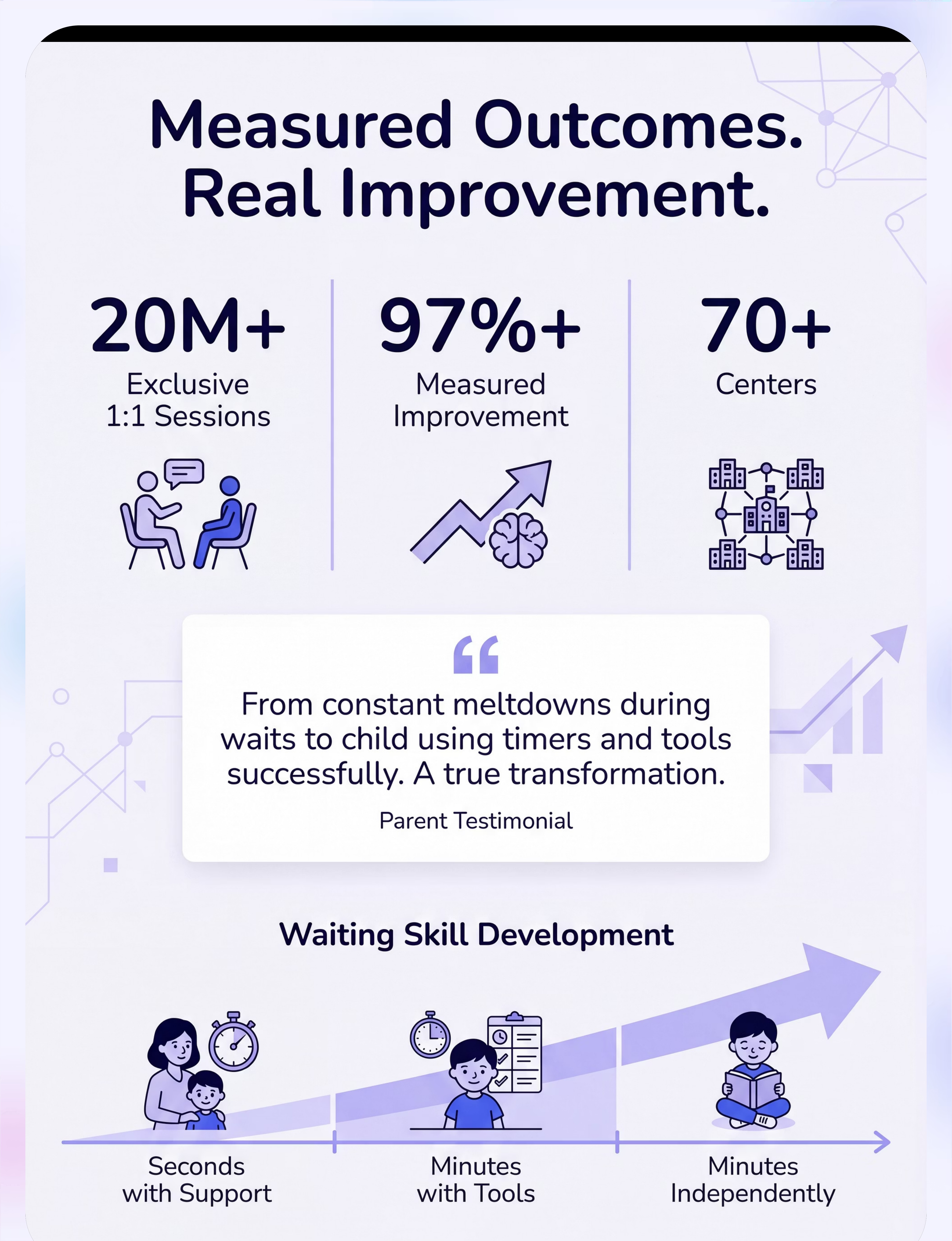 Measured Outcomes. Real Improvement.

20M+
Exclusive 1:1 Sessions

97%+
Measured Improvement

70+
Centers

“

From constant meltdowns during waits to child using timers and tools successfully. A true transformation.

Parent Testimonial

Waiting Skill Development

Seconds with Support

Minutes with Tools

Minutes Independently